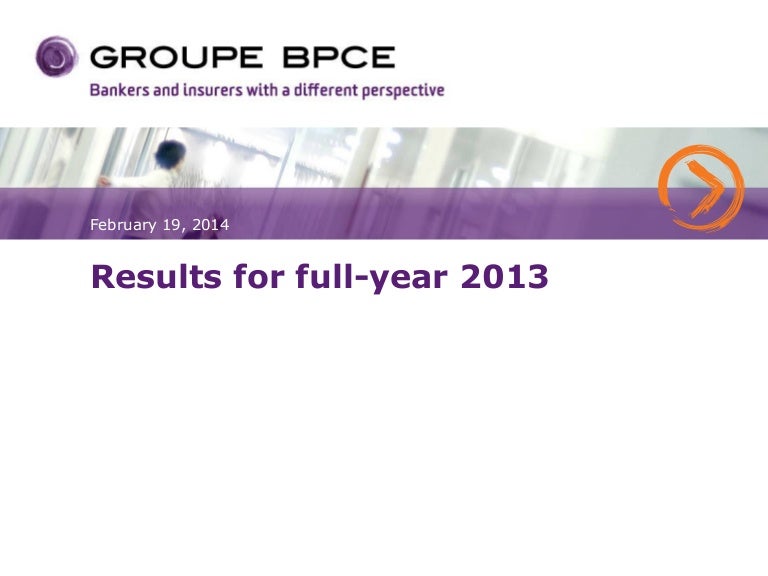 GROUPE BPCE
Bankers and insurers with a different perspective

February 19, 2014

Results for full-year 2013